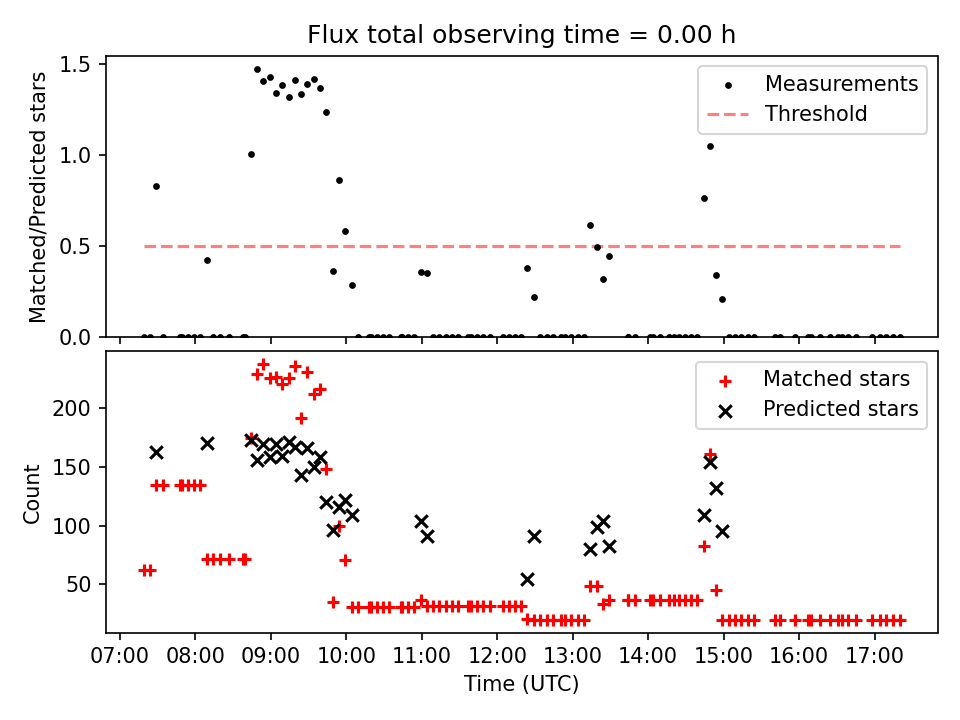 Flux total observing time = 0.00 h

Matched/Predicted stars

1.5
1.0
0.5
0.0

Measurements
Threshold

Count

200
150
100
50

Matched stars
Predicted stars

07:00 08:00 09:00 10:00 11:00 12:00 13:00 14:00 15:00 16:00 17:00

Time (UTC)